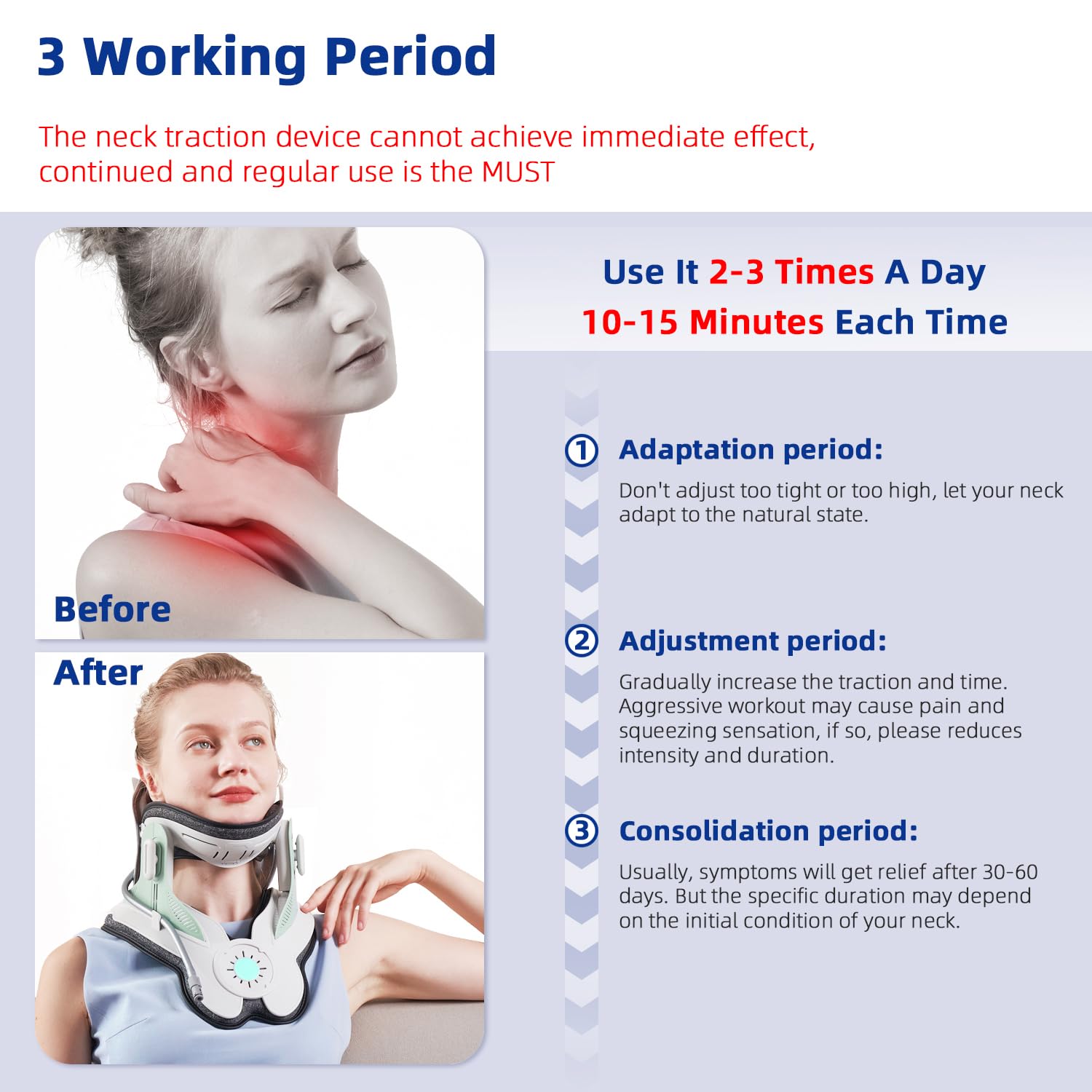 3 Working Period

The neck traction device cannot achieve immediate effect, continued and regular use is the MUST

Before

After

Use It 2-3 Times A Day
10-15 Minutes Each Time

① Adaptation period:
Don't adjust too tight or too high, let your neck adapt to the natural state.

② Adjustment period:
Gradually increase the traction and time. Aggressive workout may cause pain and squeezing sensation, if so, please reduces intensity and duration.

③ Consolidation period:
Usually, symptoms will get relief after 30-60 days. But the specific duration may depend on the initial condition of your neck.